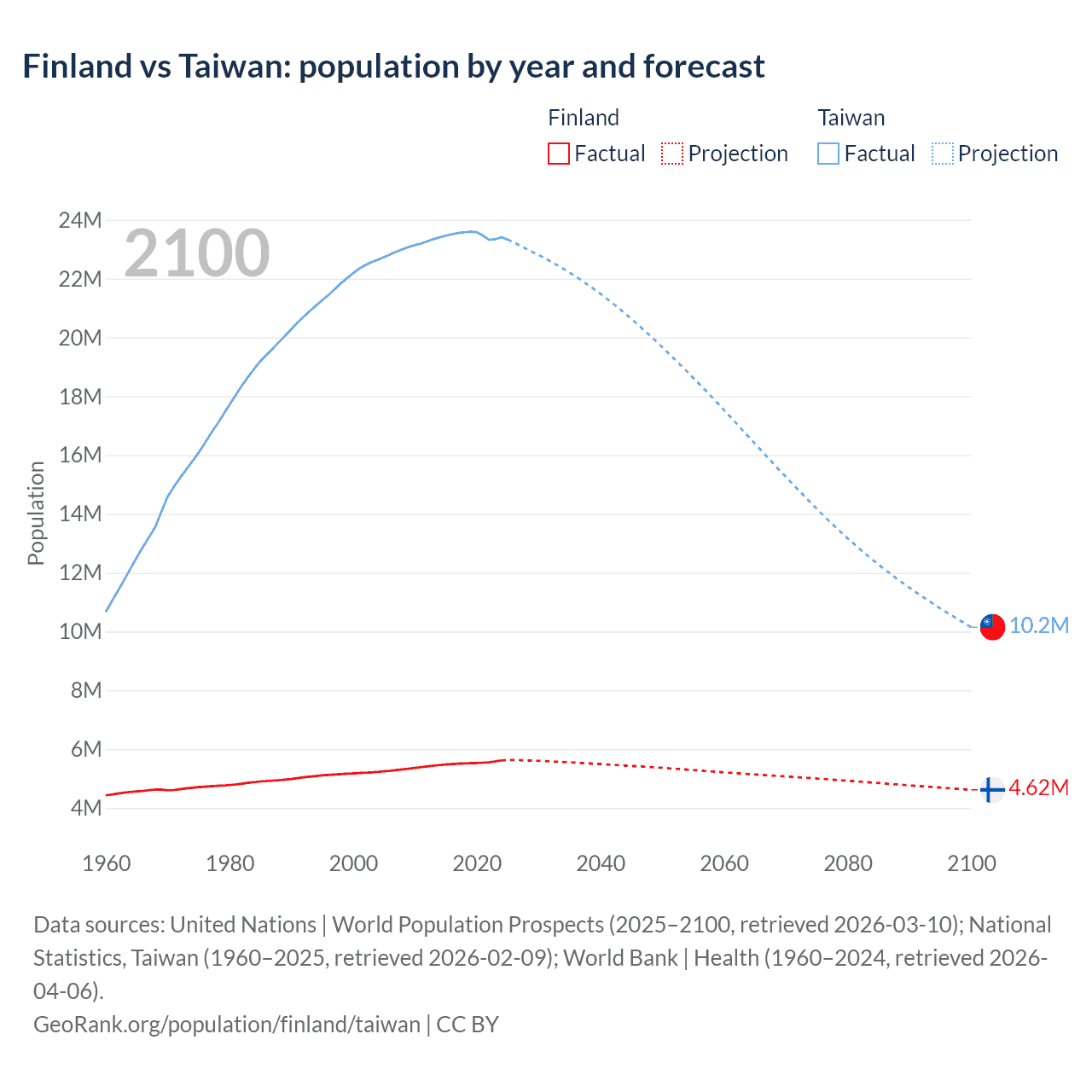 Finland vs Taiwan: population by year and forecast

Finland
Factual
Projection

Taiwan
Factual
Projection

2100

Population

24M
22M
20M
18M
16M
14M
12M
10M
8M
6M
4M

10.2M
4.62M

1960
1980
2000
2020
2040
2060
2080
2100

Data sources: United Nations | World Population Prospects (2025–2100, retrieved 2026-03-10); National Statistics, Taiwan (1960–2025, retrieved 2026-02-09); World Bank | Health (1960–2024, retrieved 2026-04-06).
GeoRank.org/population/finland/taiwan | CC BY